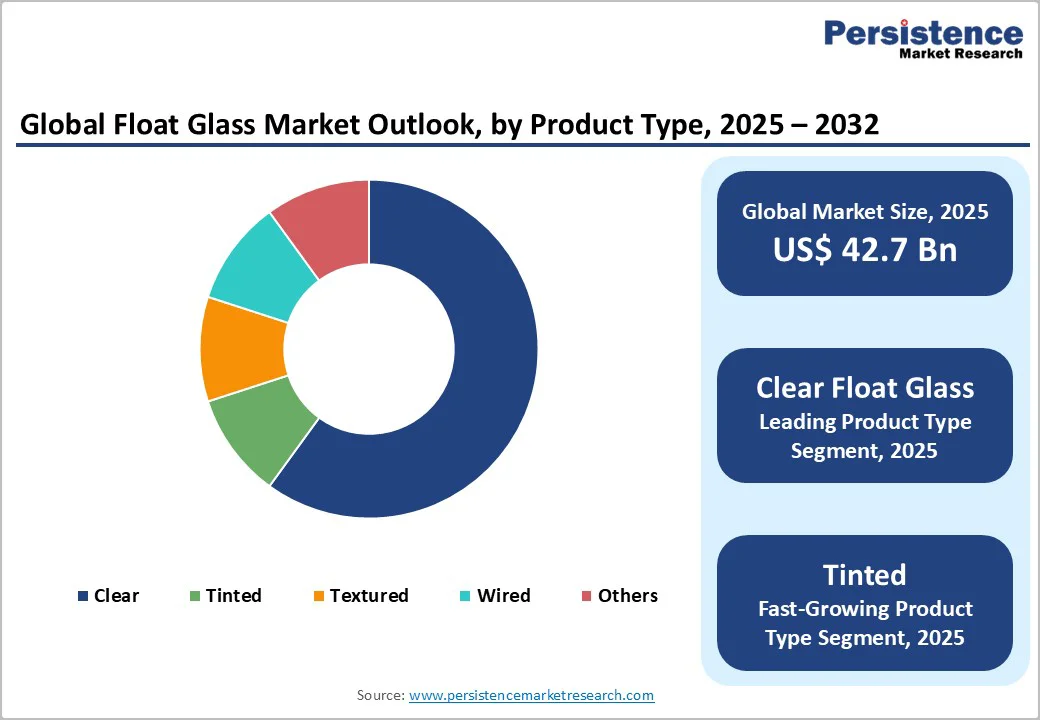 Persistence
Market Research

Global Float Glass Market Outlook, by Product Type, 2025 – 2032

Clear
Tinted
Textured
Wired
Others

Global Market Size, 2025
US$ 42.7 Bn

Clear Float Glass
Leading Product Type Segment, 2025

Tinted
Fast-Growing Product Type Segment, 2025

Source: www.persistencemarketresearch.com